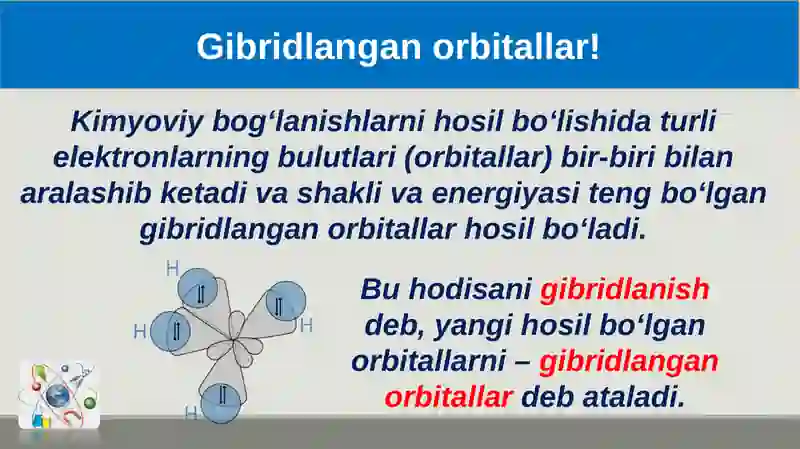 Gibridlangan orbitallar!

Kimyoviy bog‘lanishlarni hosil bo‘lishida turli elektronlarning bulutlari (orbitallar) bir-biri bilan aralashib ketadi va shakli va energiyasi teng bo‘lgan gibridlangan orbitallar hosil bo‘ladi.

H
H
H
H

Bu hodisani gibridlanish deb, yangi hosil bo‘lgan orbitallarni – gibridlangan orbitallar deb ataladi.